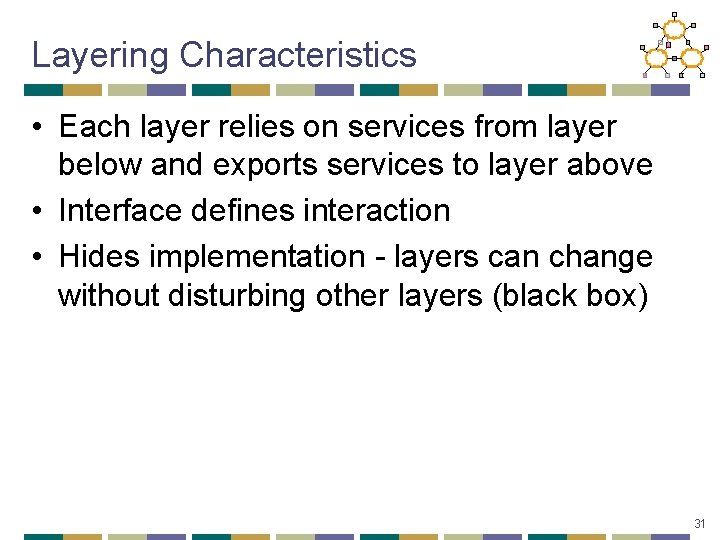 Layering Characteristics

• Each layer relies on services from layer below and exports services to layer above
• Interface defines interaction
• Hides implementation - layers can change without disturbing other layers (black box)

31